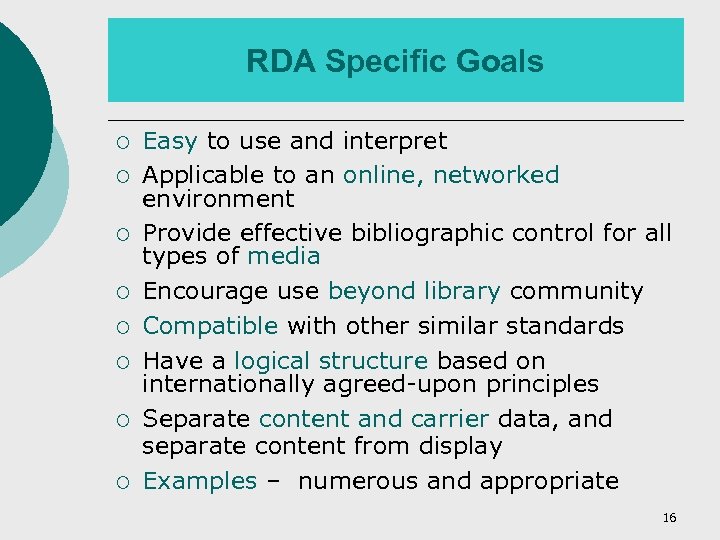 RDA Specific Goals

○ Easy to use and interpret
○ Applicable to an online, networked environment
○ Provide effective bibliographic control for all types of media
○ Encourage use beyond library community
○ Compatible with other similar standards
○ Have a logical structure based on internationally agreed-upon principles
○ Separate content and carrier data, and separate content from display
○ Examples – numerous and appropriate

16